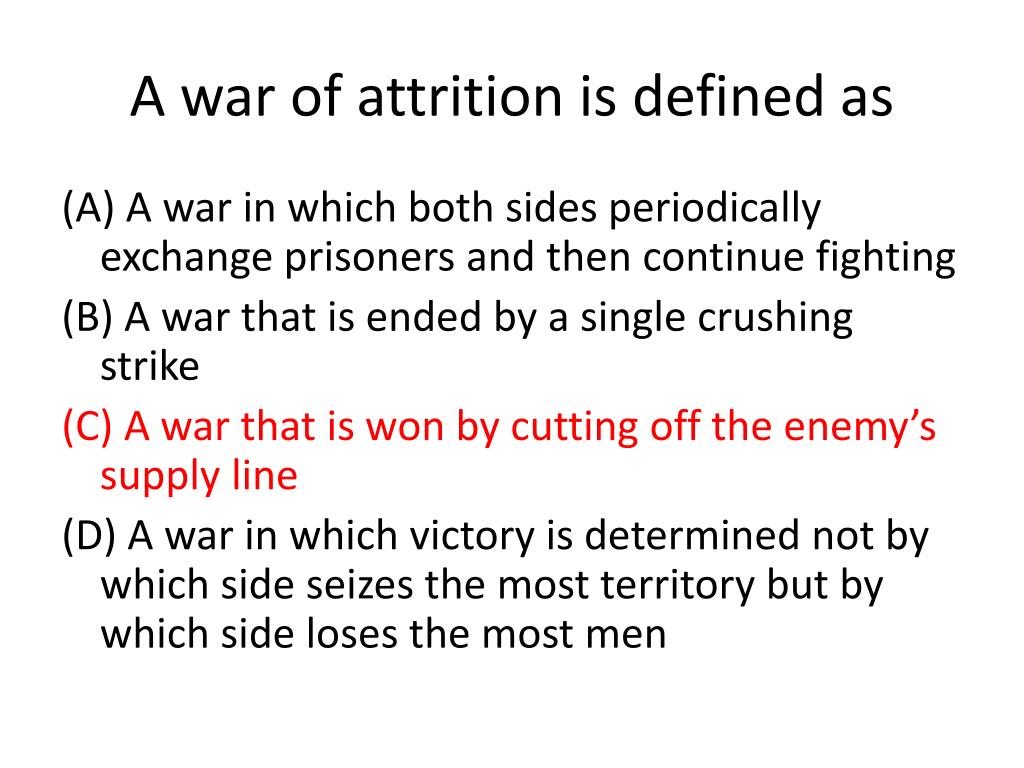 A war of attrition is defined as

(A) A war in which both sides periodically exchange prisoners and then continue fighting

(B) A war that is ended by a single crushing strike

(C) A war that is won by cutting off the enemy’s supply line

(D) A war in which victory is determined not by which side seizes the most territory but by which side loses the most men